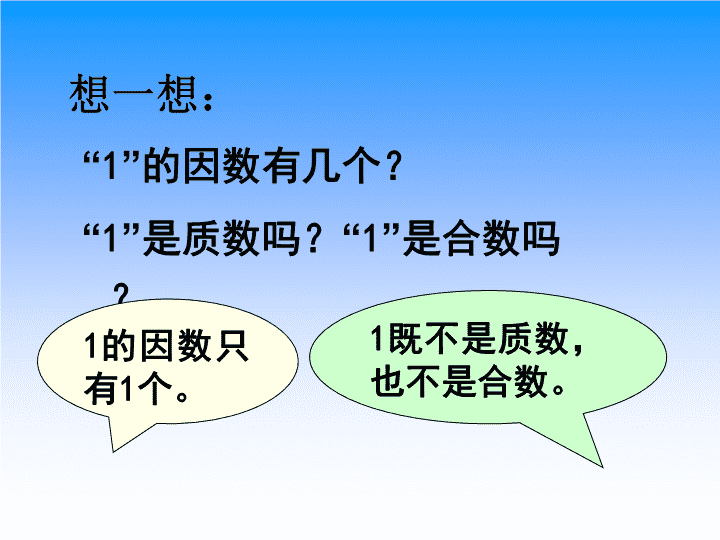 想一想：

“1”的因数有几个？

“1”是质数吗？“1”是合数吗？

1的因数只有1个。

1既不是质数，也不是合数。